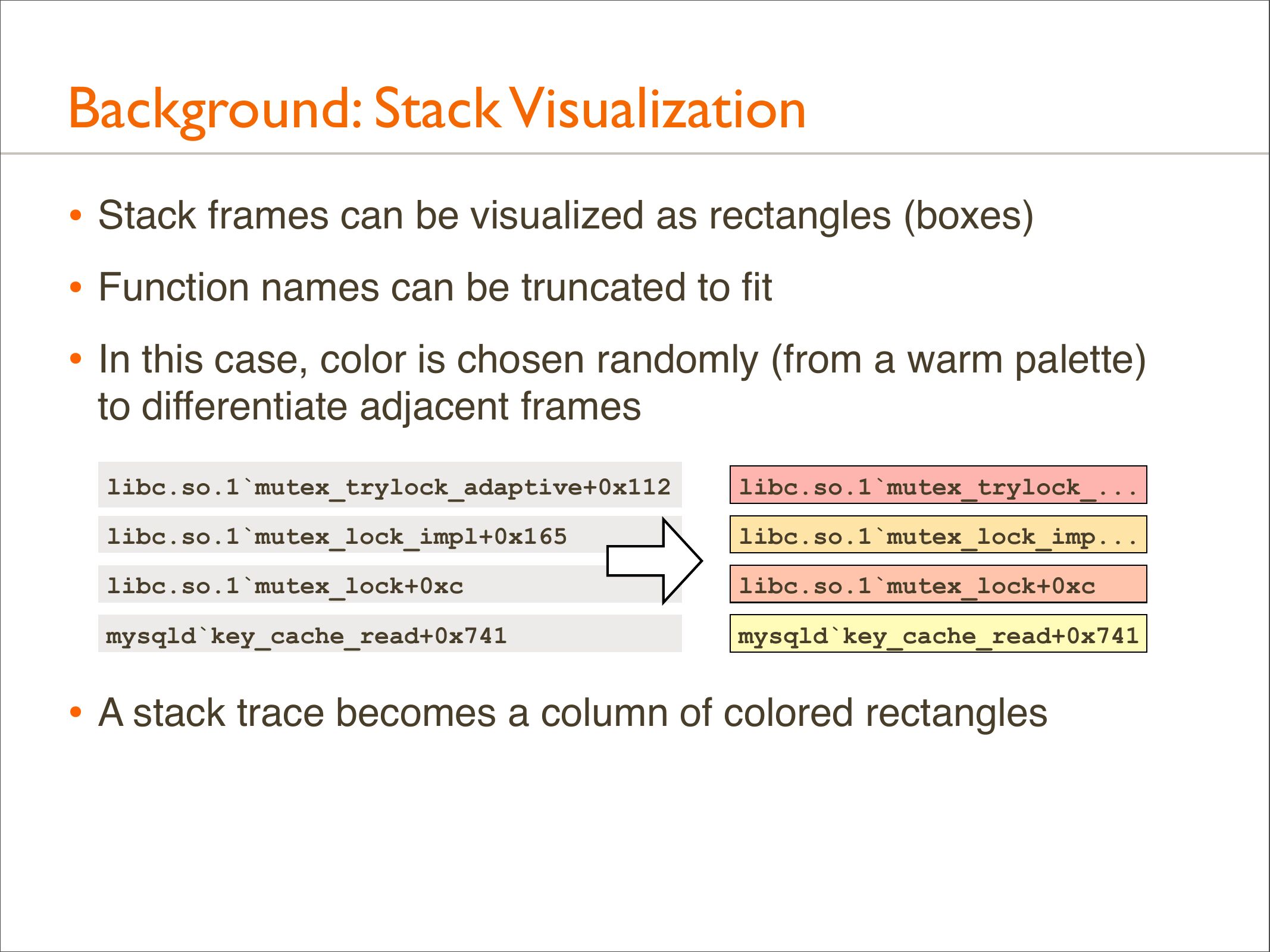 Background: Stack Visualization

• Stack frames can be visualized as rectangles (boxes)

• Function names can be truncated to fit

• In this case, color is chosen randomly (from a warm palette) to differentiate adjacent frames

libc.so.1`mutex_trylock_adaptive+0x112
libc.so.1`mutex_lock_impl+0x165
libc.so.1`mutex_lock+0xc
mysqld`key_cache_read+0x741

libc.so.1`mutex_trylock_...
libc.so.1`mutex_lock_imp...
libc.so.1`mutex_lock+0xc
mysqld`key_cache_read+0x741

• A stack trace becomes a column of colored rectangles